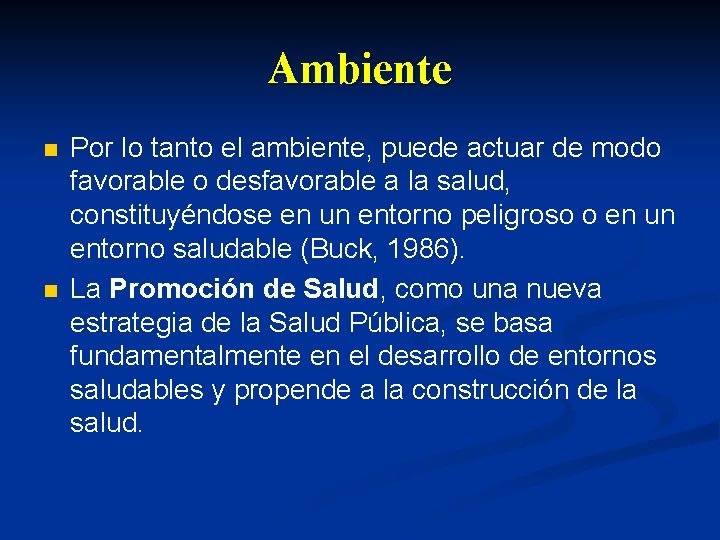 Ambiente

Por lo tanto el ambiente, puede actuar de modo favorable o desfavorable a la salud, constituyéndose en un entorno peligroso o en un entorno saludable (Buck, 1986).

La Promoción de Salud, como una nueva estrategia de la Salud Pública, se basa fundamentalmente en el desarrollo de entornos saludables y propende a la construcción de la salud.